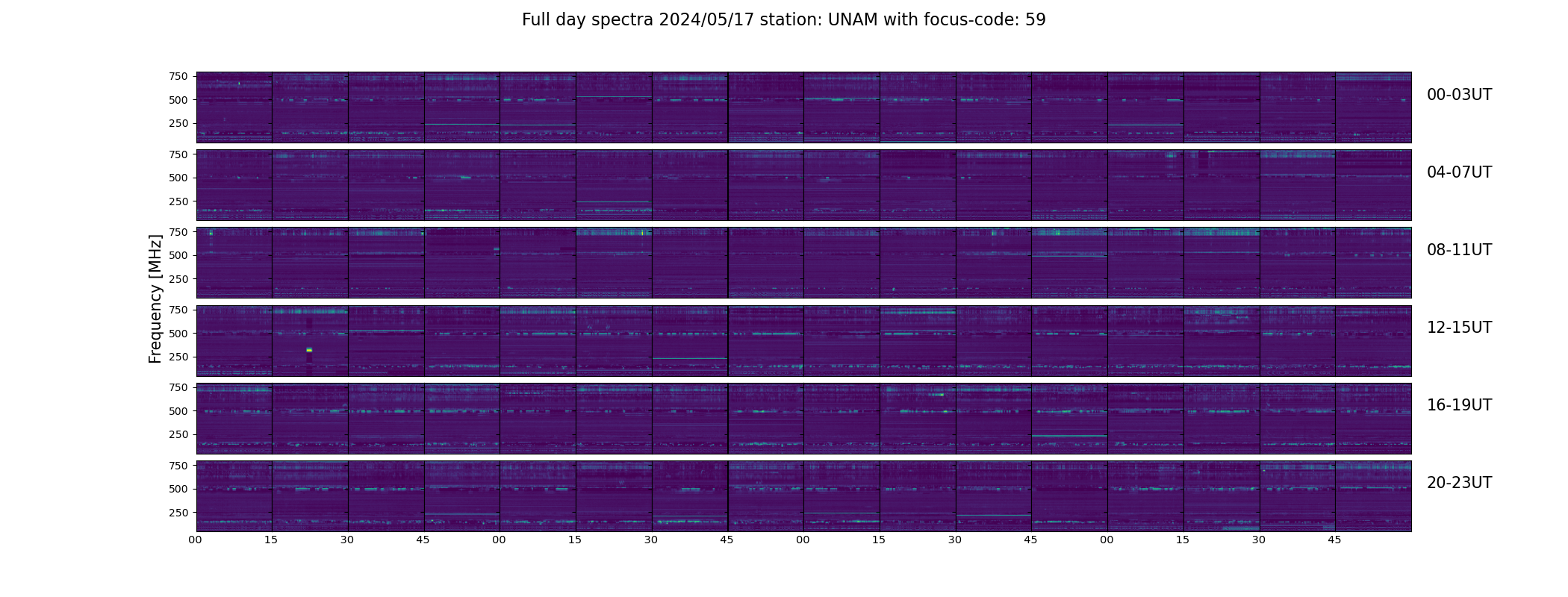 Full day spectra 2024/05/17 station: UNAM with focus-code: 59

Frequency [MHz]

750
500
250

00-03UT

750
500
250

04-07UT

750
500
250

08-11UT

750
500
250

12-15UT

750
500
250

16-19UT

750
500
250

20-23UT

00 15 30 45 00 15 30 45 00 15 30 45 00 15 30 45